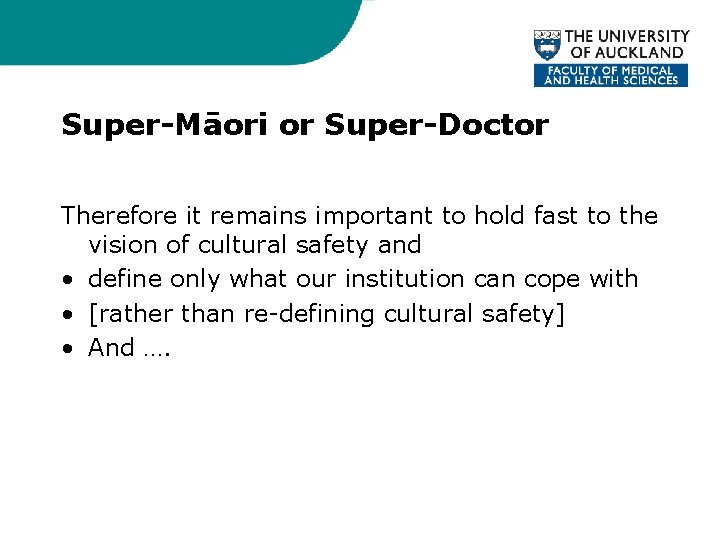 THE UNIVERSITY OF AUCKLAND
FACULTY OF MEDICAL AND HEALTH SCIENCES

Super-Māori or Super-Doctor

Therefore it remains important to hold fast to the vision of cultural safety and

• define only what our institution can cope with
• [rather than re-defining cultural safety]
• And ….